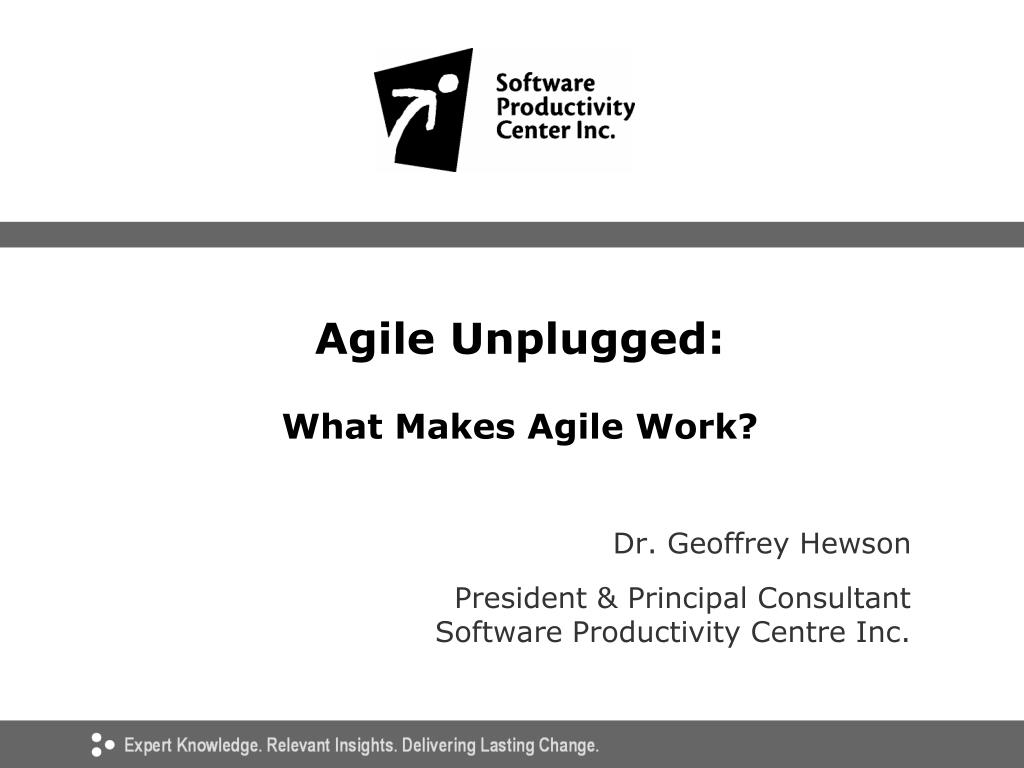 Software Productivity Center Inc.

Agile Unplugged:

What Makes Agile Work?

Dr. Geoffrey Hewson

President & Principal Consultant
Software Productivity Centre Inc.

Expert Knowledge. Relevant Insights. Delivering Lasting Change.